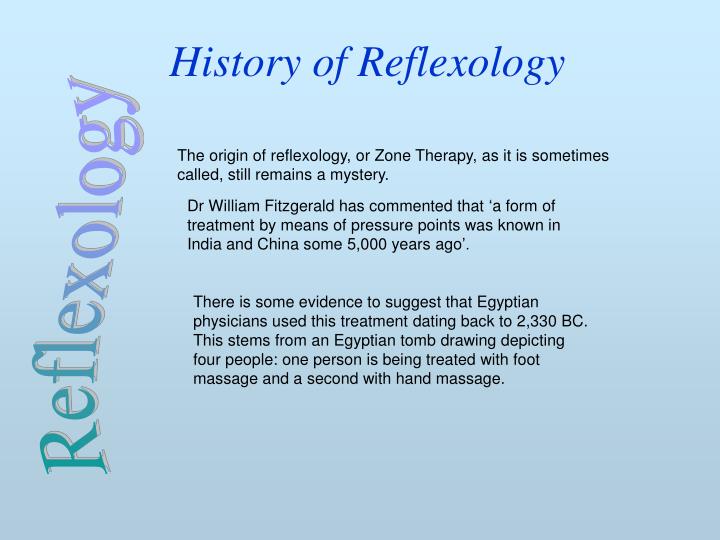 History of Reflexology

Reflexology

The origin of reflexology, or Zone Therapy, as it is sometimes called, still remains a mystery.

Dr William Fitzgerald has commented that ‘a form of treatment by means of pressure points was known in India and China some 5,000 years ago’.

There is some evidence to suggest that Egyptian physicians used this treatment dating back to 2,330 BC. This stems from an Egyptian tomb drawing depicting four people: one person is being treated with foot massage and a second with hand massage.